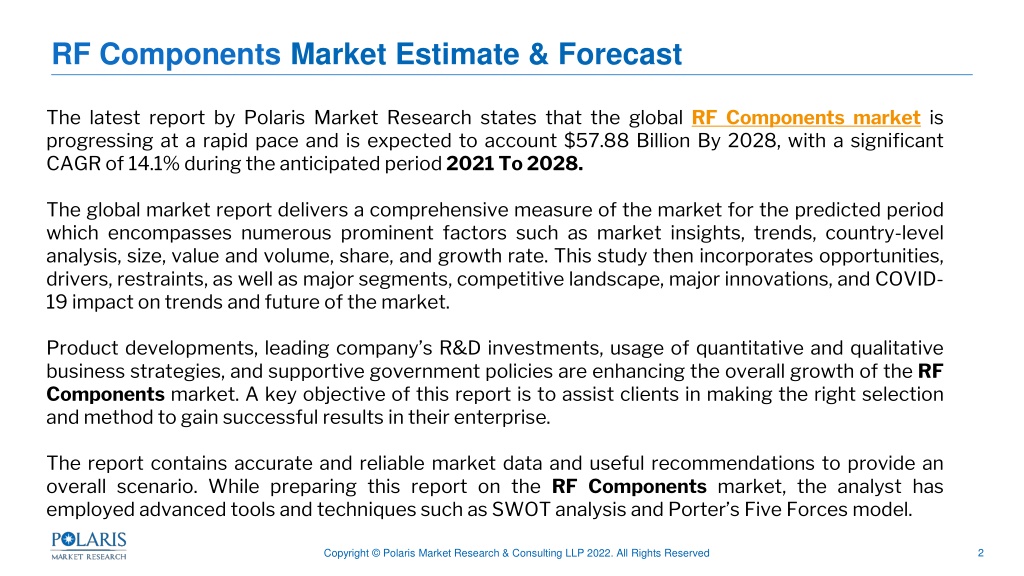 RF Components Market Estimate & Forecast

The latest report by Polaris Market Research states that the global RF Components market is progressing at a rapid pace and is expected to account $57.88 Billion By 2028, with a significant CAGR of 14.1% during the anticipated period 2021 To 2028.

The global market report delivers a comprehensive measure of the market for the predicted period which encompasses numerous prominent factors such as market insights, trends, country-level analysis, size, value and volume, share, and growth rate. This study then incorporates opportunities, drivers, restraints, as well as major segments, competitive landscape, major innovations, and COVID-19 impact on trends and future of the market.

Product developments, leading company's R&D investments, usage of quantitative and qualitative business strategies, and supportive government policies are enhancing the overall growth of the RF Components market. A key objective of this report is to assist clients in making the right selection and method to gain successful results in their enterprise.

The report contains accurate and reliable market data and useful recommendations to provide an overall scenario. While preparing this report on the RF Components market, the analyst has employed advanced tools and techniques such as SWOT analysis and Porter's Five Forces model.

POLARIS
MARKET RESEARCH

Copyright © Polaris Market Research & Consulting LLP 2022. All Rights Reserved

2